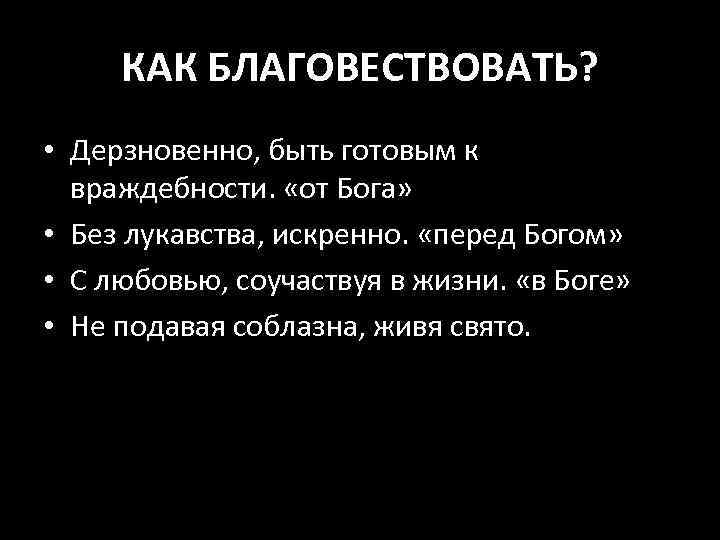 КАК БЛАГОВЕСТВОВАТЬ?

• Дерзновенно, быть готовым к враждебности. «от Бога»
• Без лукавства, искренно. «перед Богом»
• С любовью, соучаствуя в жизни. «в Боге»
• Не подавая соблазна, живя свято.